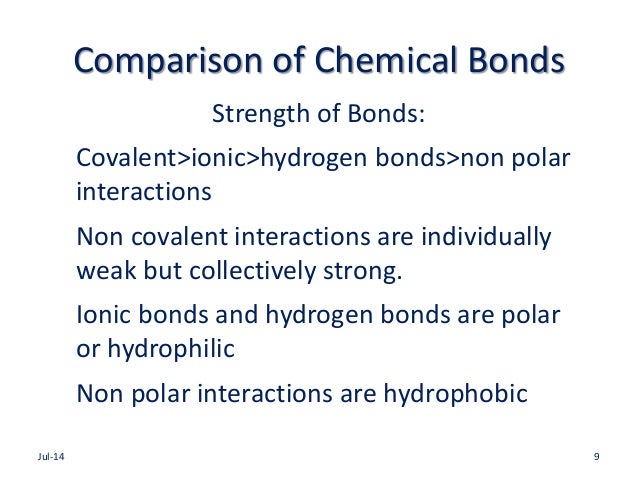 Comparison of Chemical Bonds

Strength of Bonds:

Covalent>ionic>hydrogen bonds>non polar interactions

Non covalent interactions are individually weak but collectively strong.

Ionic bonds and hydrogen bonds are polar or hydrophilic

Non polar interactions are hydrophobic

Jul-14

9